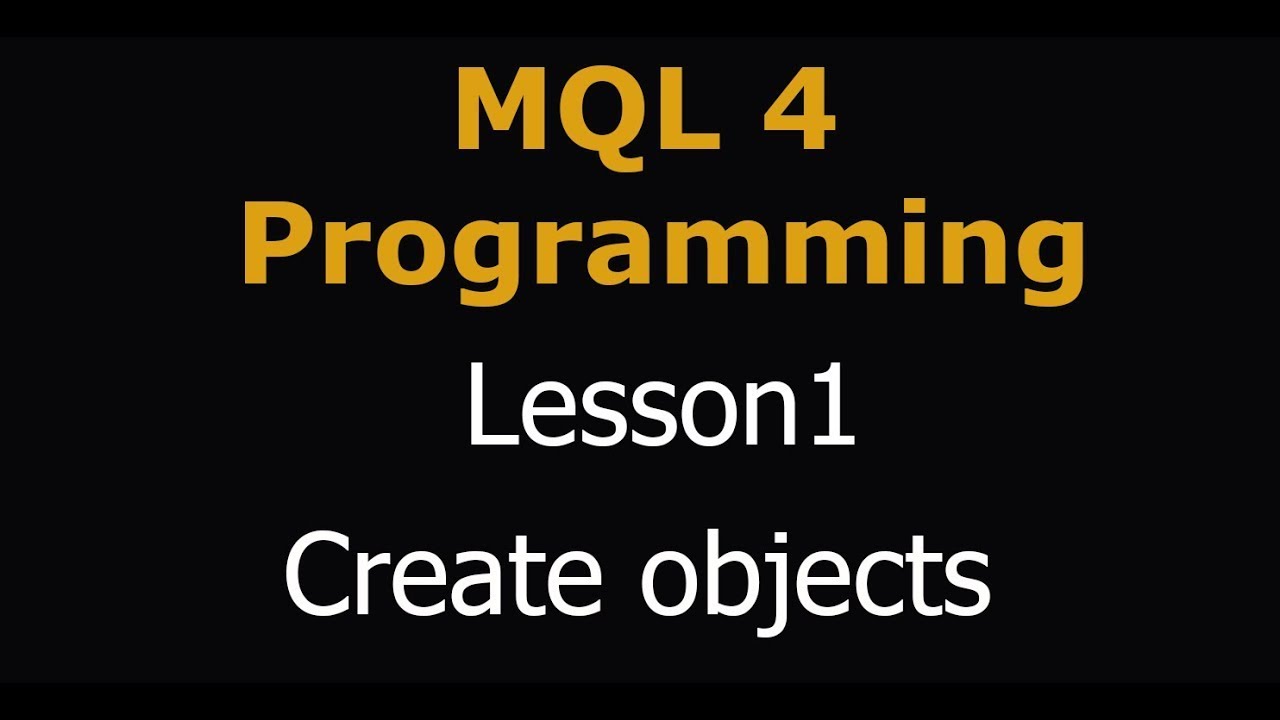 MQL 4
Programming

Lesson1

Create objects